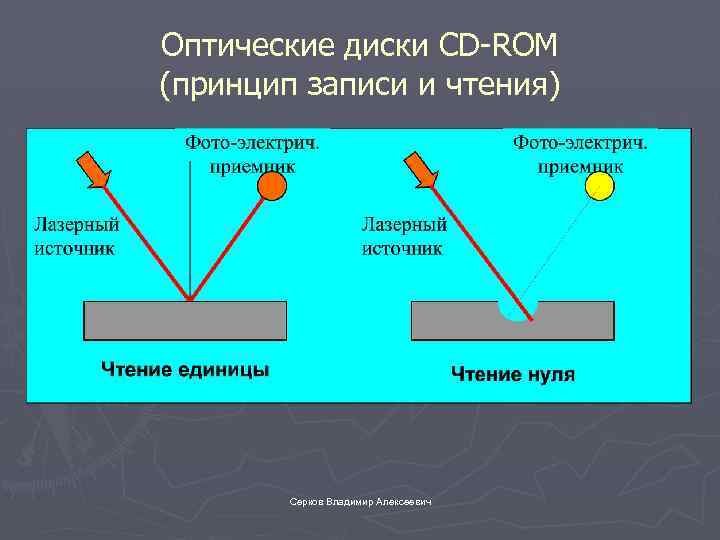 Оптические диски CD-ROM
(принцип записи и чтения)

Фото-электрич. приемник

Лазерный источник

Чтение единицы

Фото-электрич. приемник

Лазерный источник

Чтение нуля

Серков Владимир Алексеевич